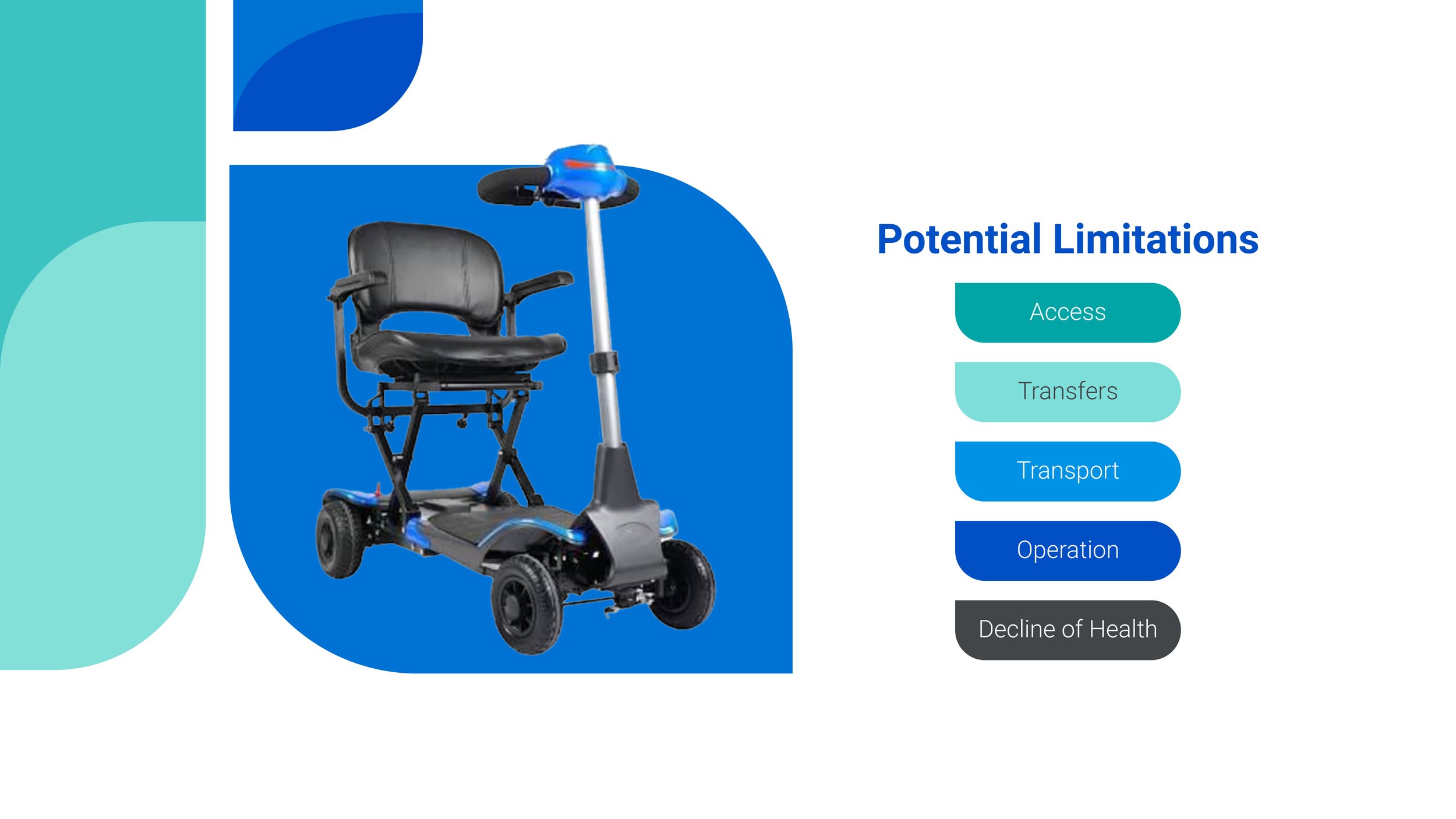 Potential Limitations

Access

Transfers

Transport

Operation

Decline of Health